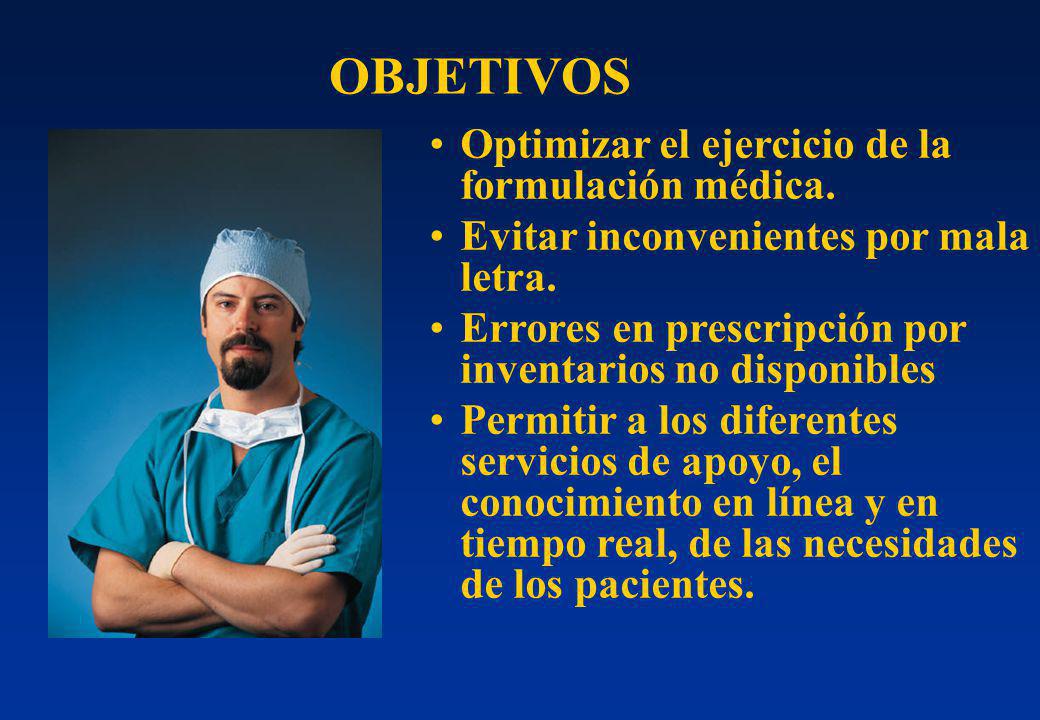 OBJETIVOS

• Optimizar el ejercicio de la formulación médica.
• Evitar inconvenientes por mala letra.
• Errores en prescripción por inventarios no disponibles
• Permitir a los diferentes servicios de apoyo, el conocimiento en línea y en tiempo real, de las necesidades de los pacientes.